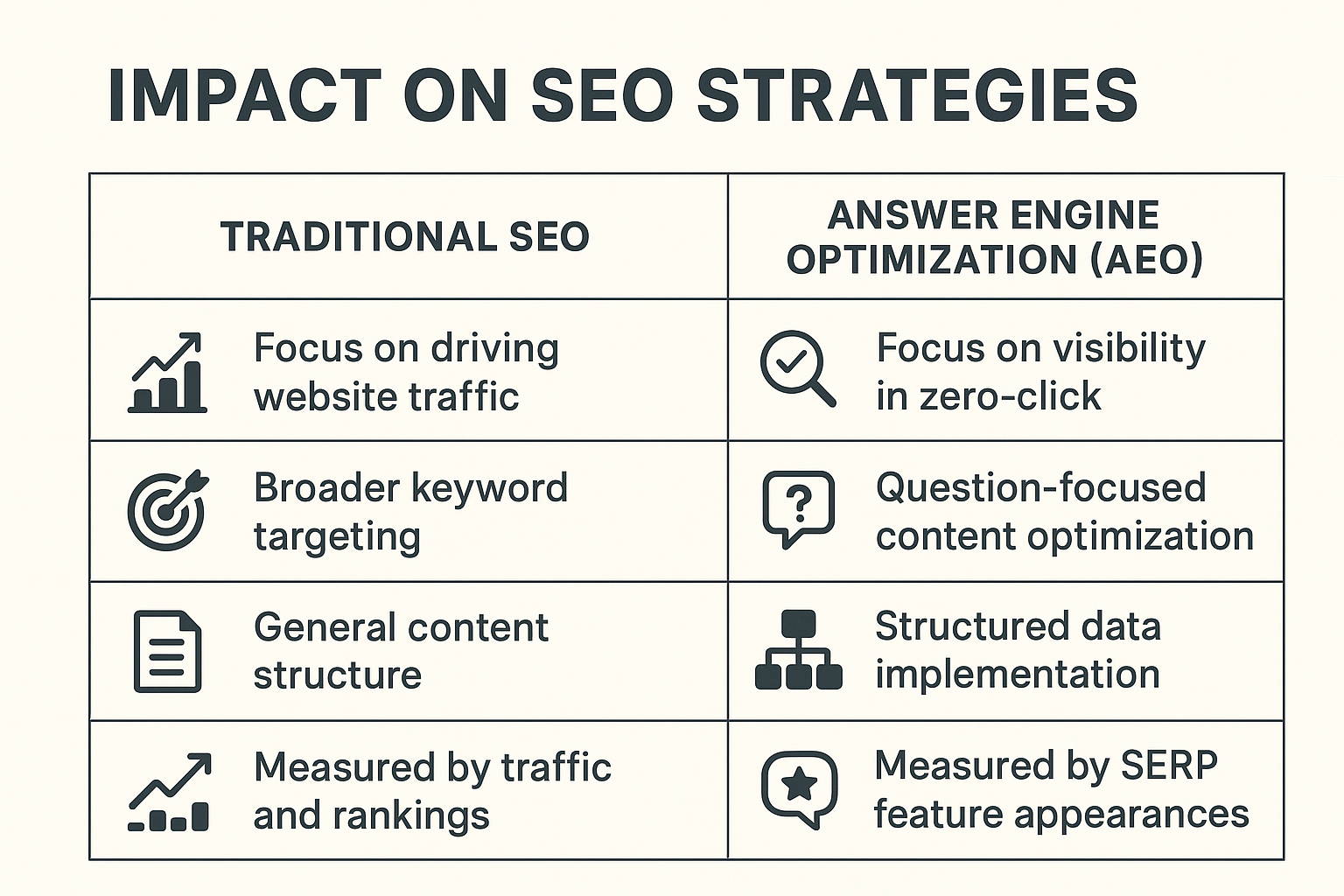 IMPACT ON SEO STRATEGIES

| TRADITIONAL SEO | ANSWER ENGINE OPTIMIZATION (AEO) |
|---|---|
| Focus on driving website traffic | Focus on visibility in zero-click |
| Broader keyword targeting | Question-focused content optimization |
| General content structure | Structured data implementation |
| Measured by traffic and rankings | Measured by SERP feature appearances |